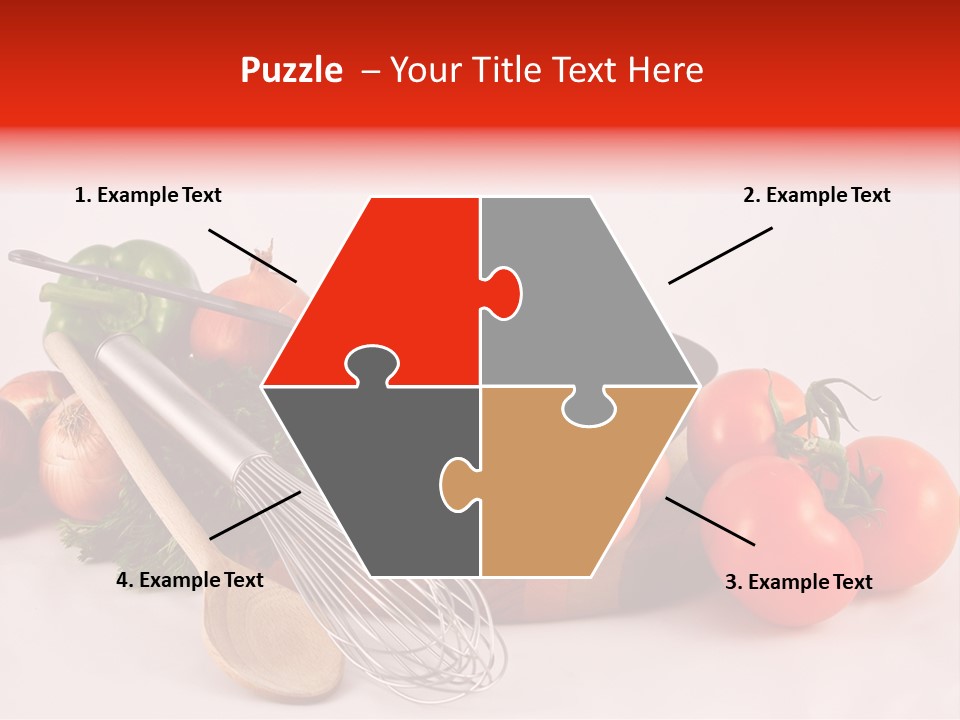 Puzzle – Your Title Text Here

1. Example Text

2. Example Text

4. Example Text

3. Example Text